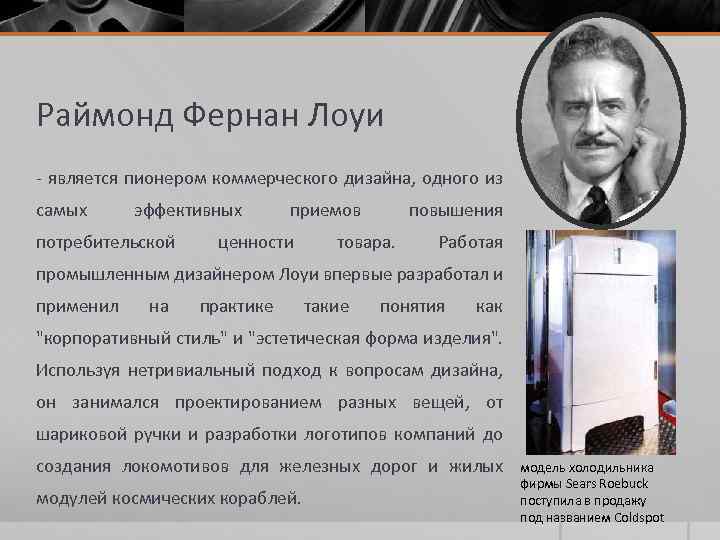 Раймонд Фернан Лоуи

- является пионером коммерческого дизайна, одного из самых эффективных приемов повышения потребительской ценности товара. Работая промышленным дизайнером Лоуи впервые разработал и применил на практике такие понятия как "корпоративный стиль" и "эстетическая форма изделия". Используя нетривиальный подход к вопросам дизайна, он занимался проектированием разных вещей, от шариковой ручки и разработки логотипов компаний до создания локомотивов для железных дорог и жилых модулей космических кораблей.

модель холодильника фирмы Sears Roebuck поступила в продажу под названием Coldspot